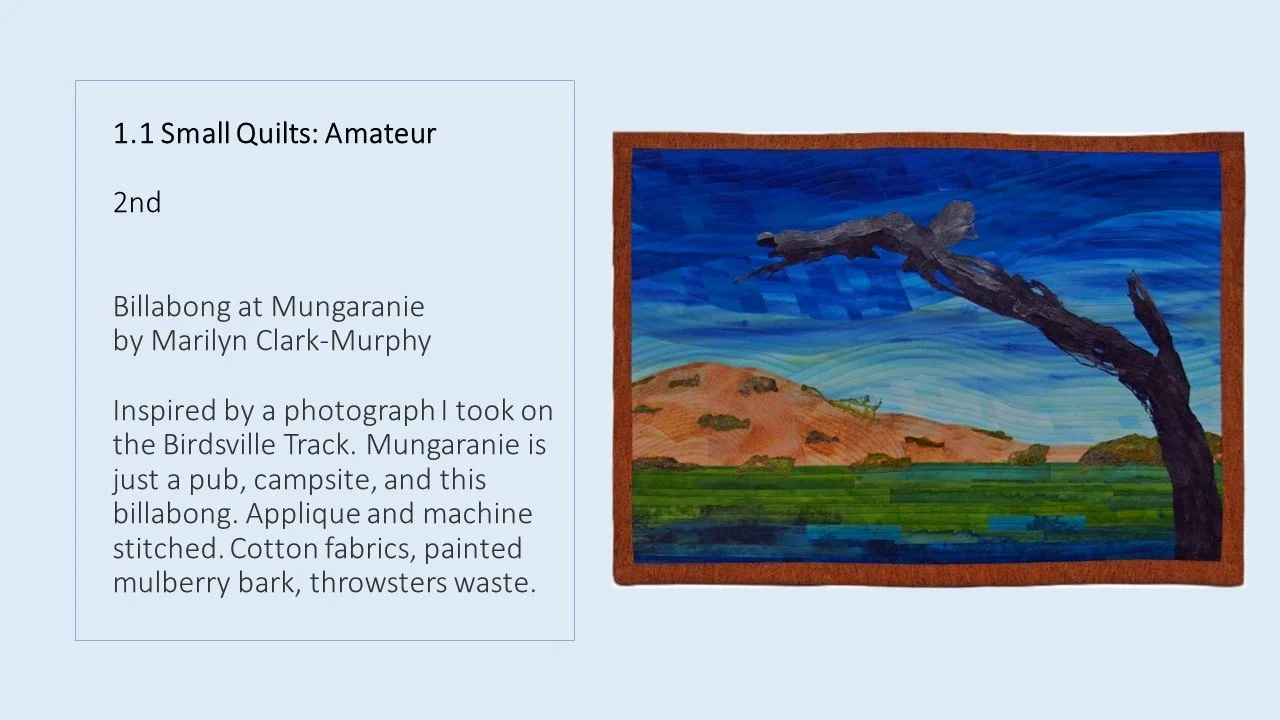 1.1 Small Quilts: Amateur

2nd

Billabong at Mungaranie
by Marilyn Clark-Murphy

Inspired by a photograph I took on the Birdsville Track. Mungaranie is just a pub, campsite, and this billabong. Applique and machine stitched. Cotton fabrics, painted mulberry bark, throwsters waste.